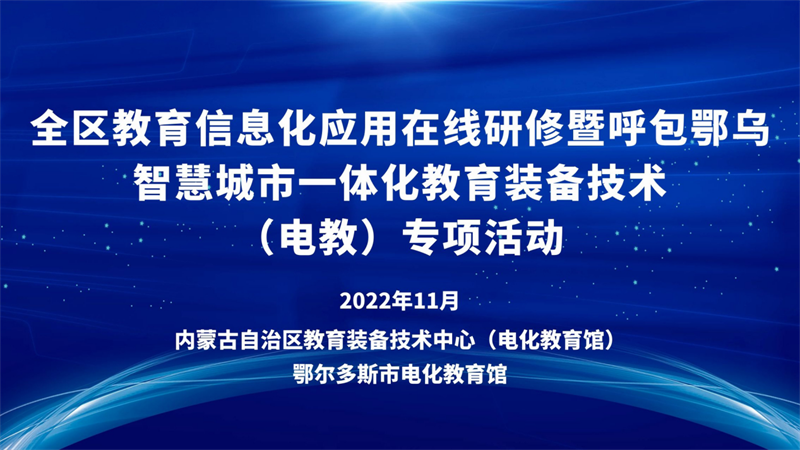 全区教育信息化应用在线研修暨呼包鄂乌智慧城市一体化教育装备技术（电教）专项活动

2022年11月

内蒙古自治区教育装备技术中心（电化教育馆）

鄂尔多斯市电化教育馆